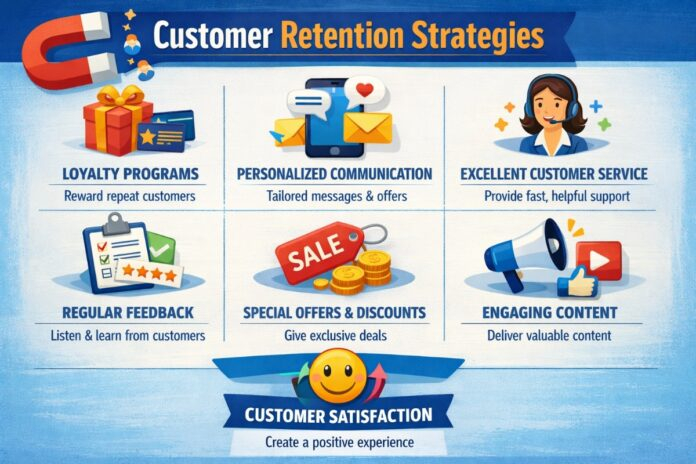 Customer Retention Strategies

LOYALTY PROGRAMS
Reward repeat customers

PERSONALIZED COMMUNICATION
Tailored messages & offers

EXCELLENT CUSTOMER SERVICE
Provide fast, helpful support

REGULAR FEEDBACK
Listen & learn from customers

SALE

SPECIAL OFFERS & DISCOUNTS
Give exclusive deals

ENGAGING CONTENT
Deliver valuable content

CUSTOMER SATISFACTION
Create a positive experience